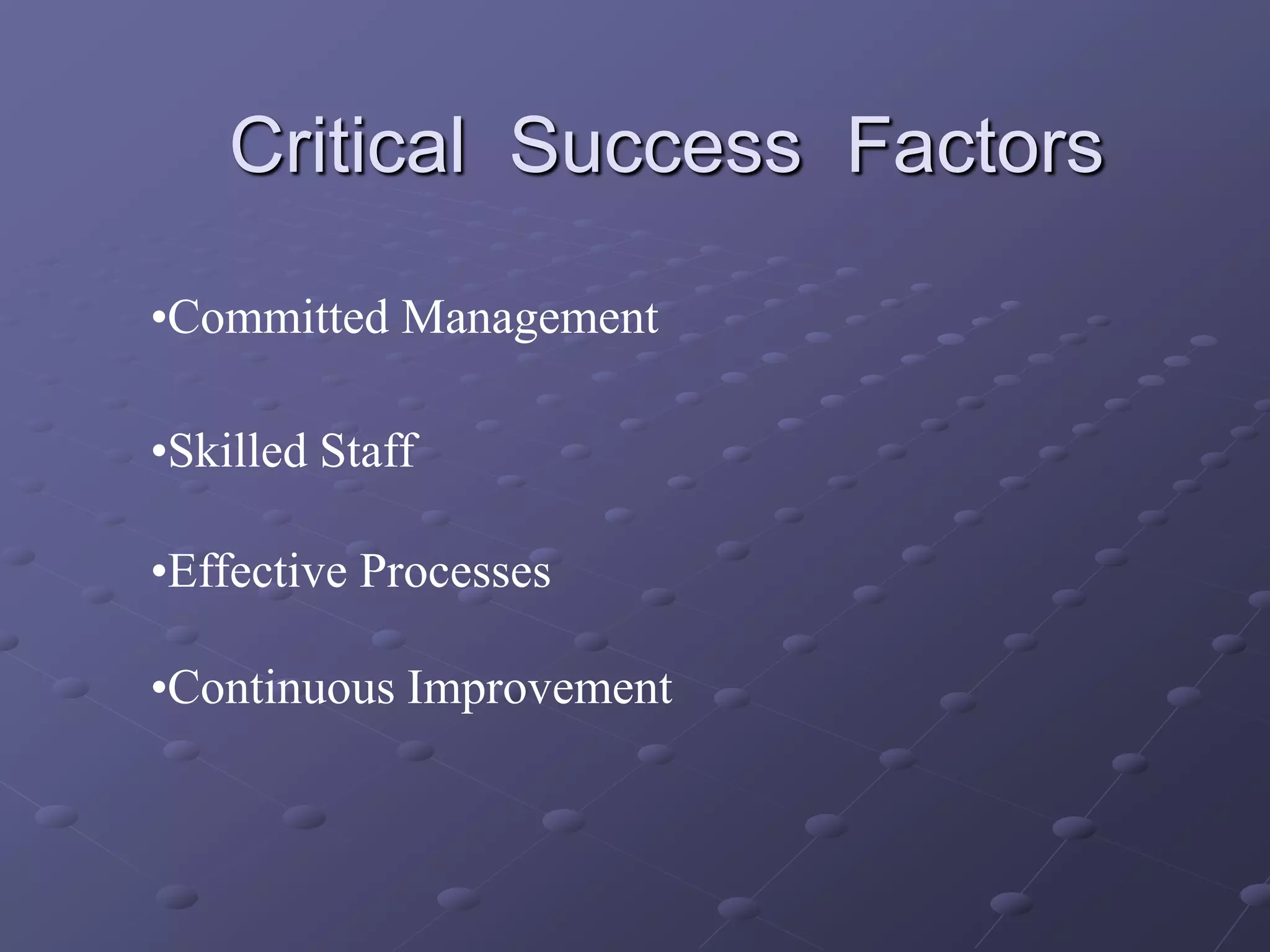 Critical Success Factors

•Committed Management

•Skilled Staff

•Effective Processes

•Continuous Improvement